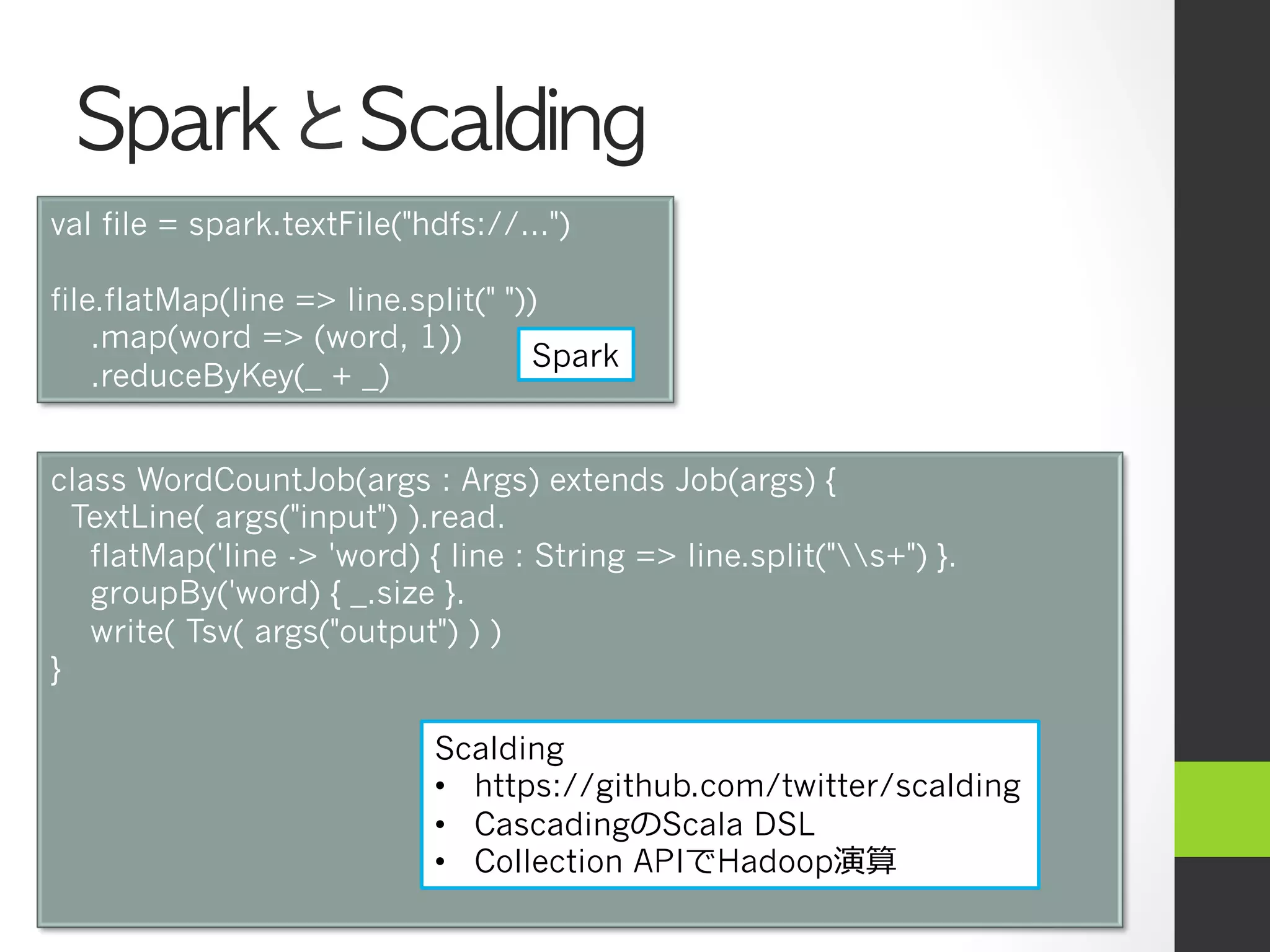 Spark と Scalding

val file = spark.textFile("hdfs://...")

file.flatMap(line => line.split(" "))
.map(word => (word, 1))
.reduceByKey(_ + _)

Spark

class WordCountJob(args : Args) extends Job(args) {
TextLine( args("input") ).read.
flatMap('line -> 'word) { line : String => line.split("\\s+") }.
groupBy('word) { _.size }.
write( Tsv( args("output") ) )
}

Scalding
• https://github.com/twitter/scalding
• CascadingのScala DSL
• Collection APIでHadoop演算